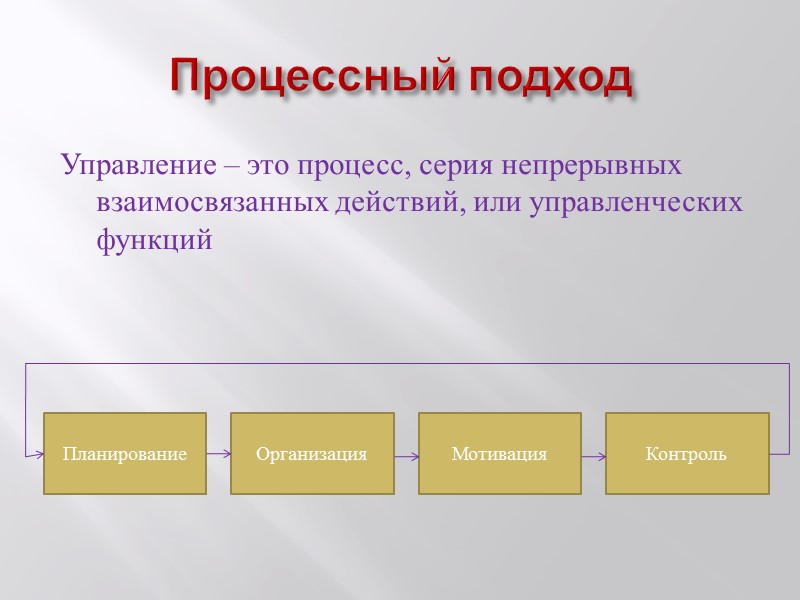 Процессный подход

Управление – это процесс, серия непрерывных взаимосвязанных действий, или управленческих функций

Планирование

Организация

Мотивация

Контроль